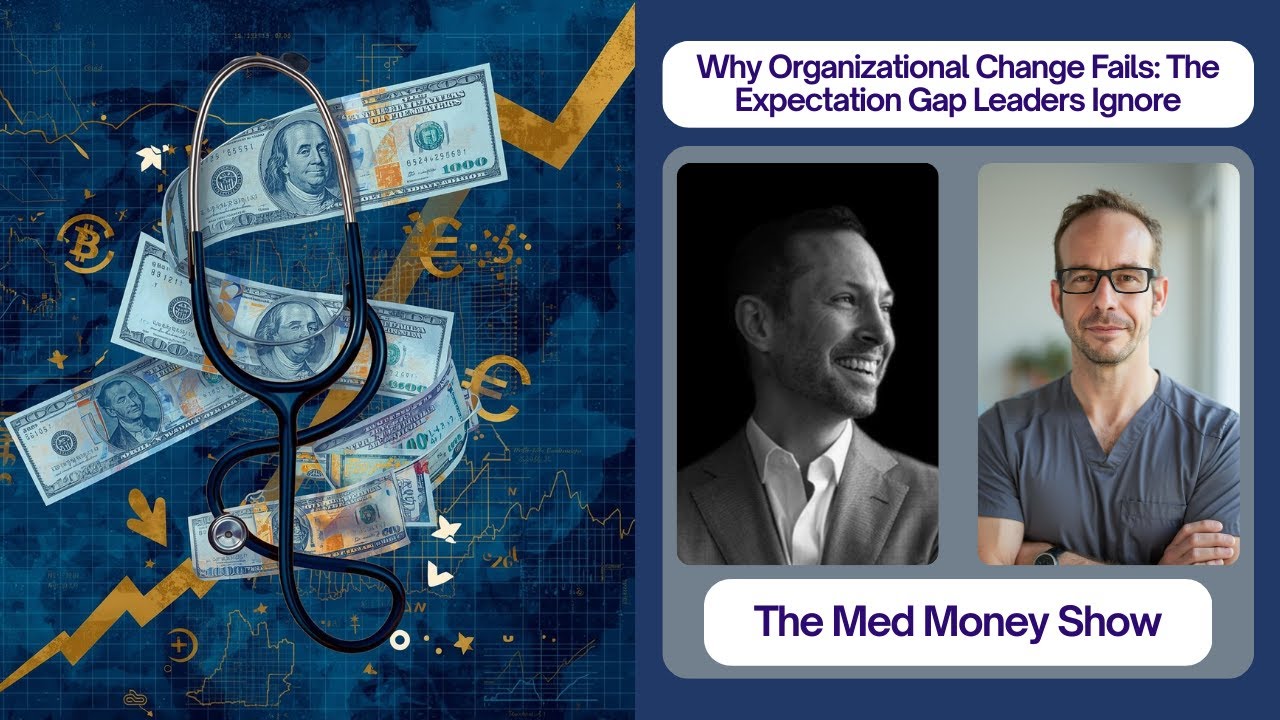 Why Organizational Change Fails: The Expectation Gap Leaders Ignore

The Med Money Show